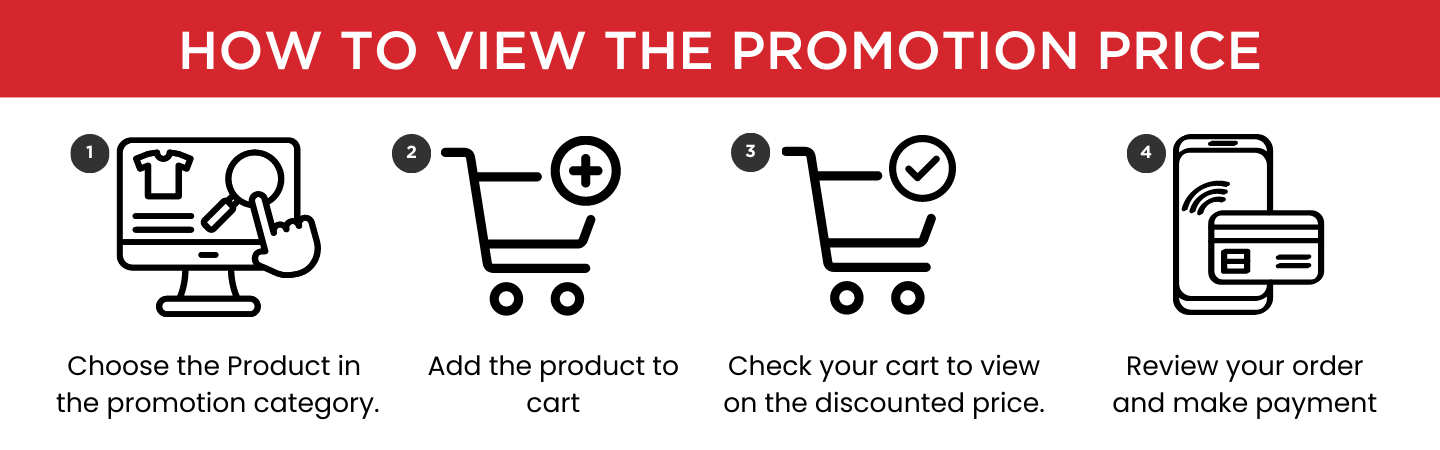 HOW TO VIEW THE PROMOTION PRICE

1
Choose the Product in the promotion category.

2
Add the product to cart

3
Check your cart to view on the discounted price.

4
Review your order and make payment